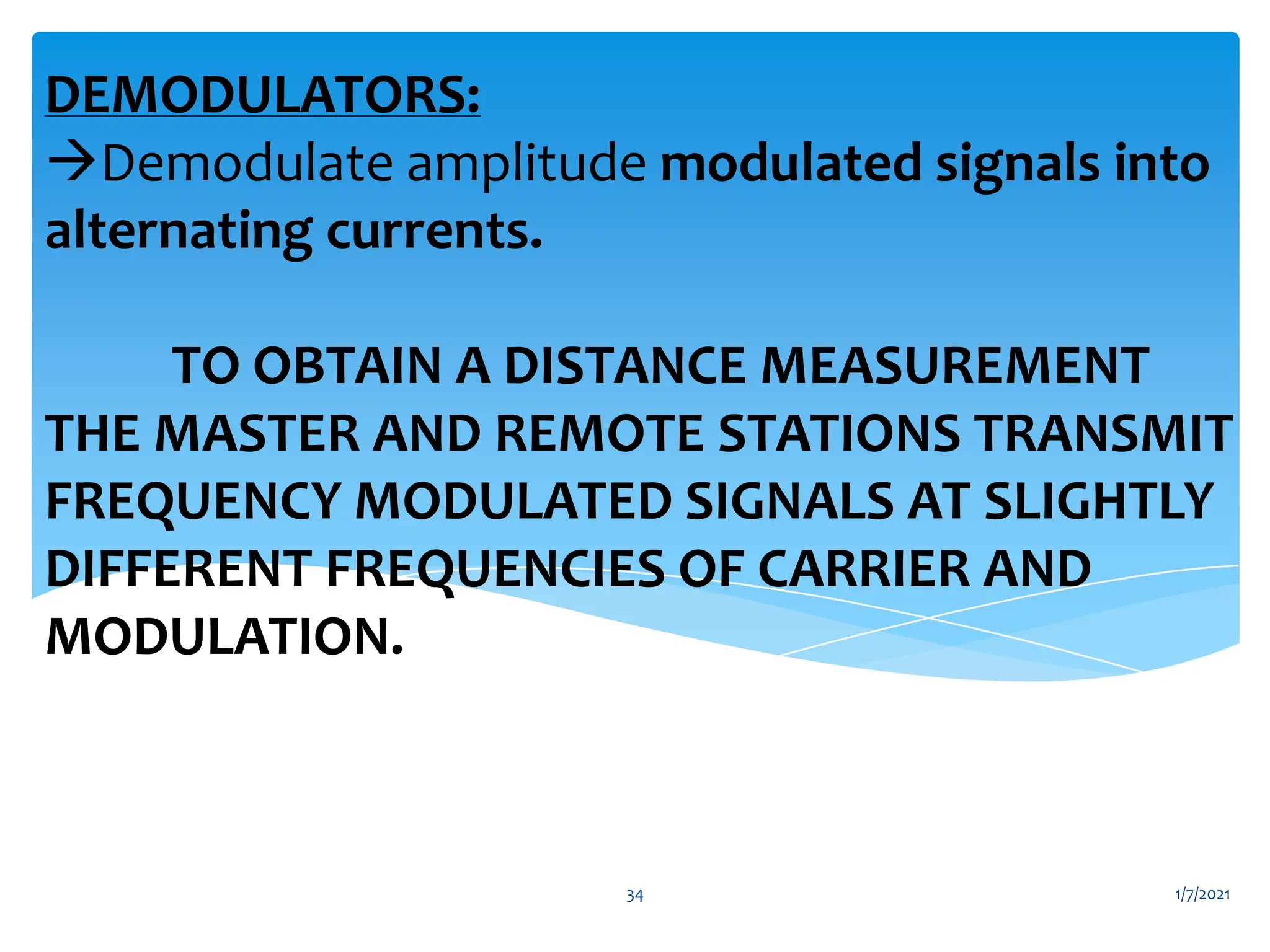 DEMODULATORS:

→Demodulate amplitude modulated signals into alternating currents.

TO OBTAIN A DISTANCE MEASUREMENT THE MASTER AND REMOTE STATIONS TRANSMIT FREQUENCY MODULATED SIGNALS AT SLIGHTLY DIFFERENT FREQUENCIES OF CARRIER AND MODULATION.

34

1/7/2021